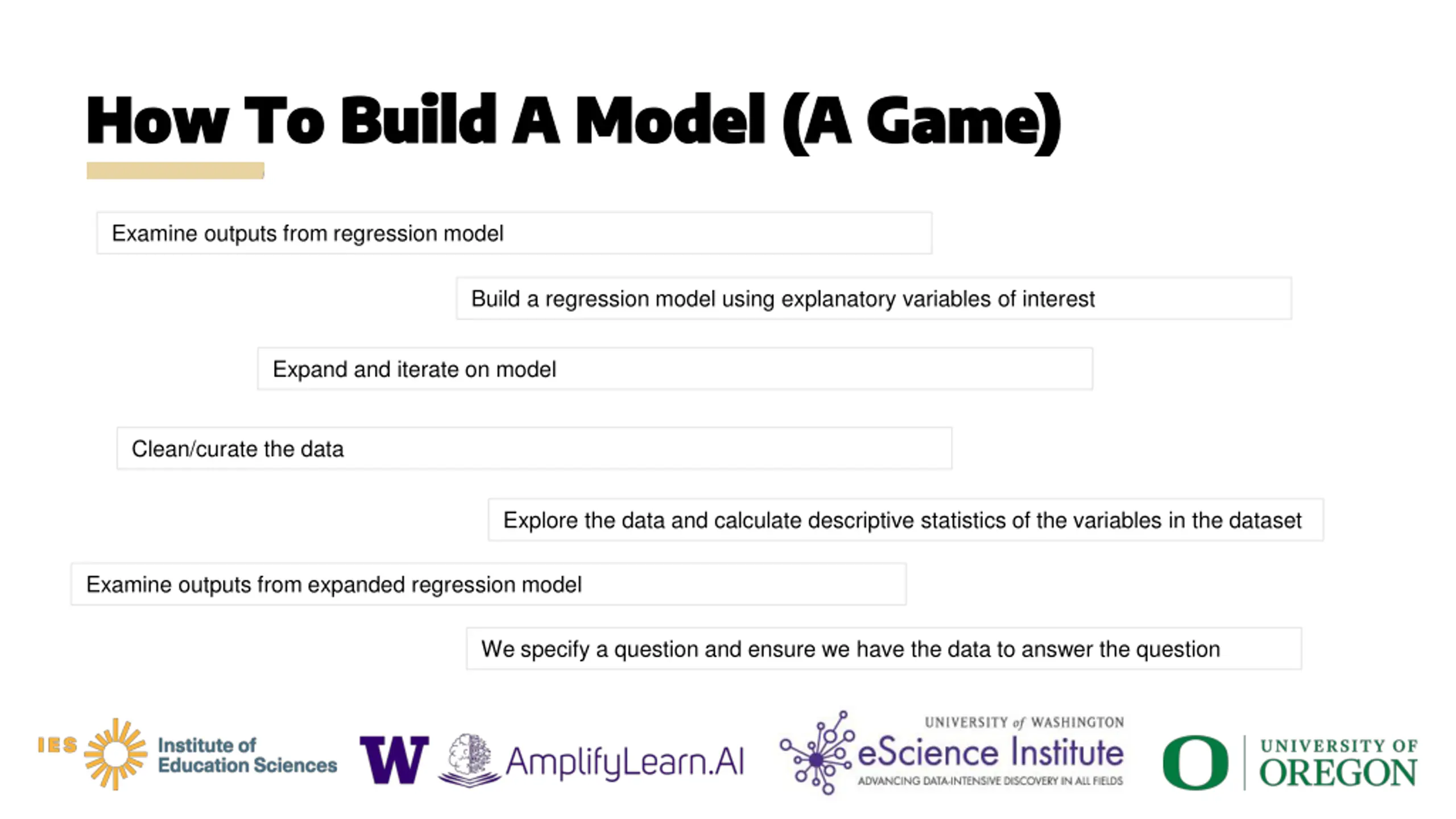 How To Build A Model (A Game)

Examine outputs from regression model

Build a regression model using explanatory variables of interest

Expand and iterate on model

Clean/curate the data

Explore the data and calculate descriptive statistics of the variables in the dataset

Examine outputs from expanded regression model

We specify a question and ensure we have the data to answer the question

IES Institute of Education Sciences

W

AmplifyLearn.AI

UNIVERSITY of WASHINGTON eScience Institute ADVANCING DATA-INTENSIVE DISCOVERY IN ALL FIELDS

O UNIVERSITY OF OREGON